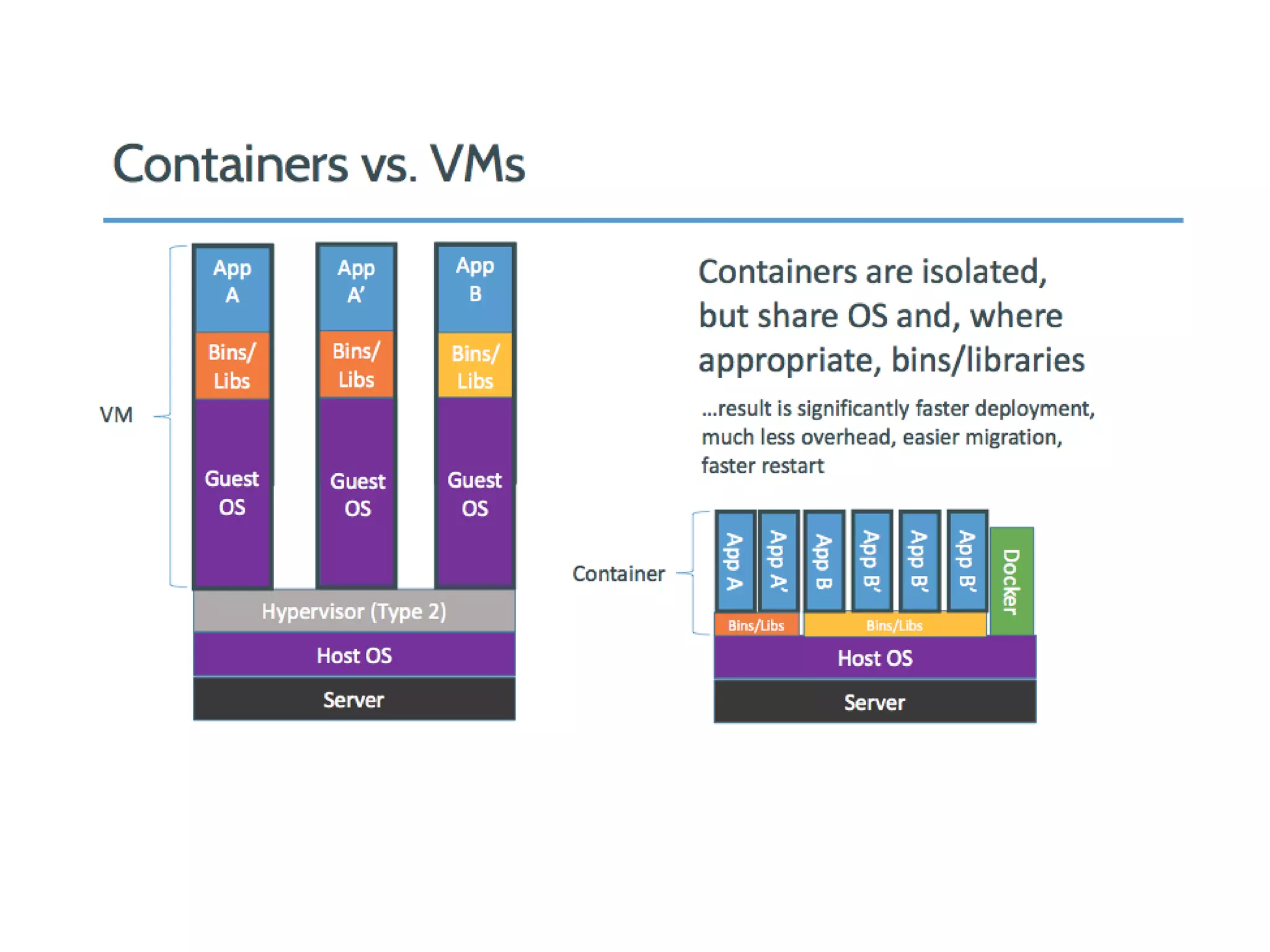 Containers vs. VMs

VM

App A

Bins/ Libs

Guest OS

App A'

Bins/ Libs

Guest OS

App B

Bins/ Libs

Guest OS

Hypervisor (Type 2)

Host OS

Server

Containers are isolated, but share OS and, where appropriate, bins/libraries

...result is significantly faster deployment, much less overhead, easier migration, faster restart

Container

App A

App A'

App B

App B'

App B'

App B'

Docker

Bins/Libs

Bins/Libs

Host OS

Server